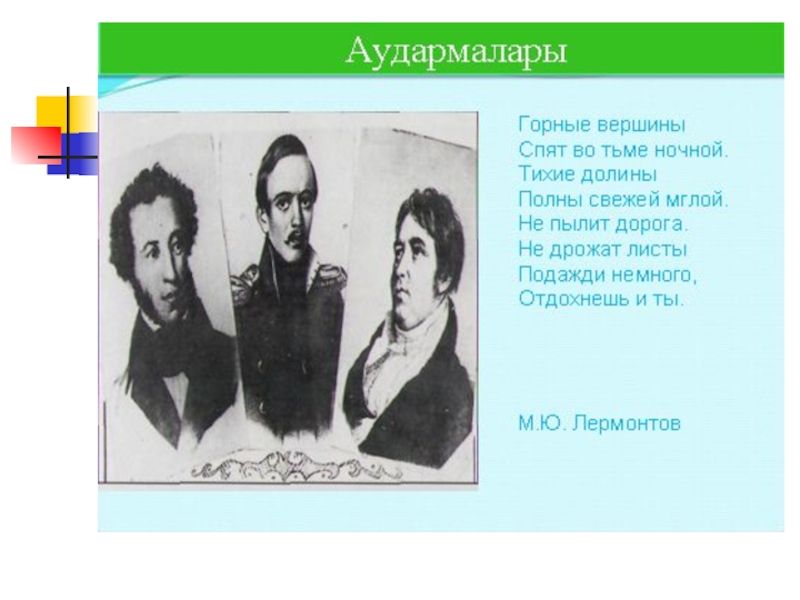 Аудармалары

Горные вершины
Спят во тьме ночной.
Тихие долины
Полны свежей мглой.
Не пылит дорога.
Не дрожат листы
Подажди немного,
Отдохнешь и ты.

М.Ю. Лермонтов